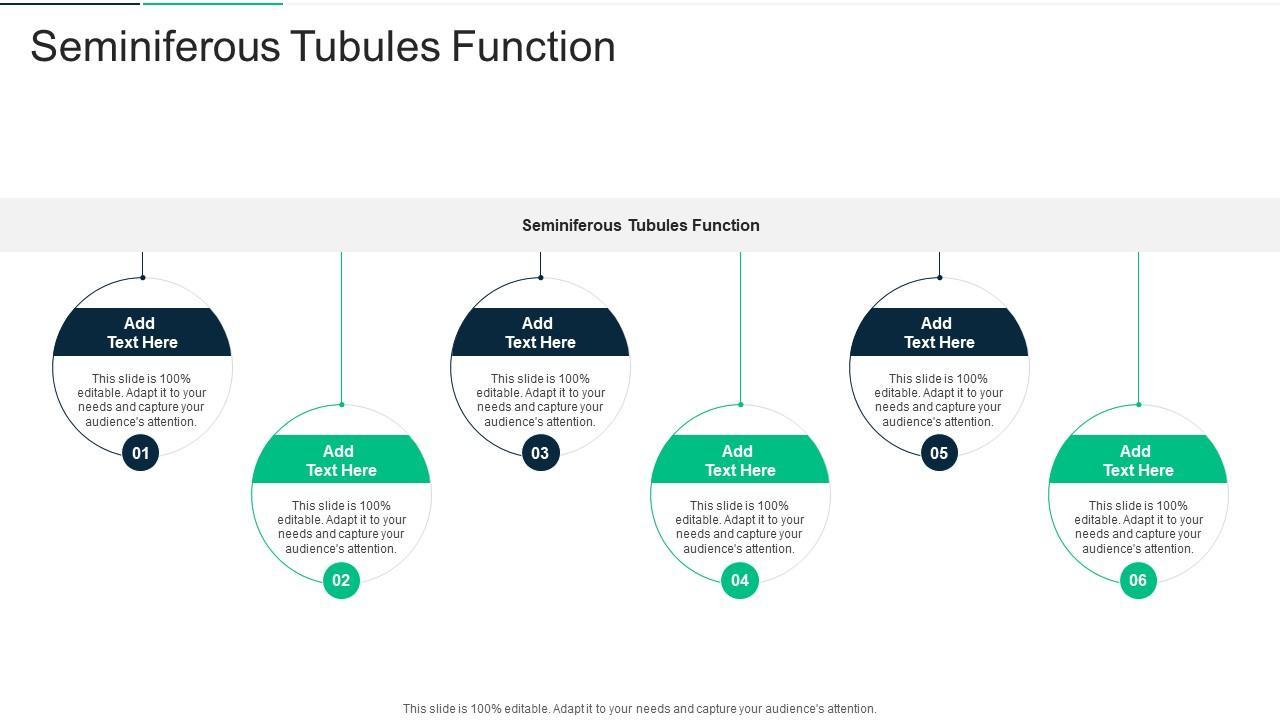 Seminiferous Tubules Function

Seminiferous Tubules Function

Add Text Here

This slide is 100% editable. Adapt it to your needs and capture your audience's attention.

01

Add Text Here

This slide is 100% editable. Adapt it to your needs and capture your audience's attention.

02

Add Text Here

This slide is 100% editable. Adapt it to your needs and capture your audience's attention.

03

Add Text Here

This slide is 100% editable. Adapt it to your needs and capture your audience's attention.

04

Add Text Here

This slide is 100% editable. Adapt it to your needs and capture your audience's attention.

05

Add Text Here

This slide is 100% editable. Adapt it to your needs and capture your audience's attention.

06

This slide is 100% editable. Adapt it to your needs and capture your audience's attention.